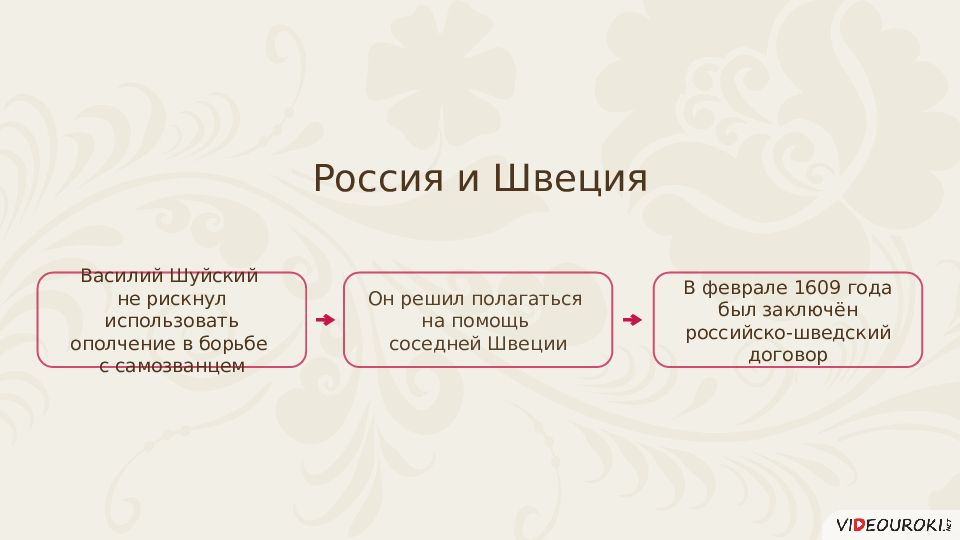 Россия и Швеция

Василий Шуйский не рискнул использовать ополчение в борьбе с самозванцем

Он решил полагаться на помощь соседней Швеции

В феврале 1609 года был заключён российско-шведский договор

VIDEOUROKI.NET